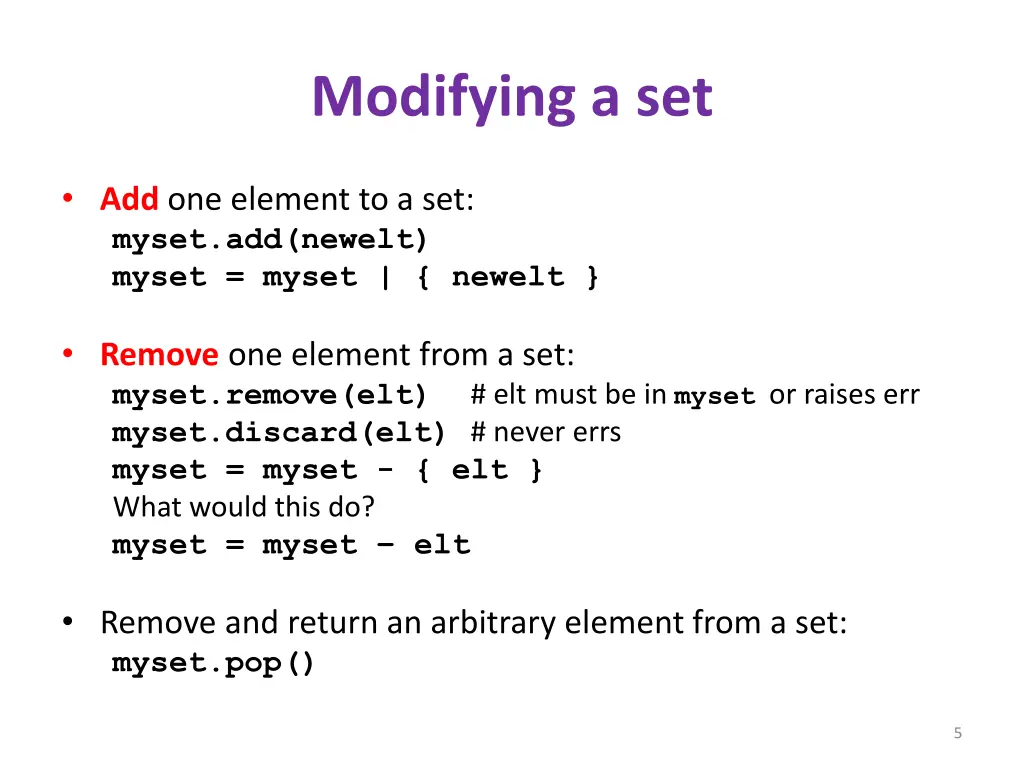 Modifying a set

• Add one element to a set:
myset.add(newelt)
myset = myset | { newelt }

• Remove one element from a set:
myset.remove(elt) # elt must be in myset or raises err
myset.discard(elt) # never errs
myset = myset - { elt }
What would this do?
myset = myset – elt

• Remove and return an arbitrary element from a set:
myset.pop()

5